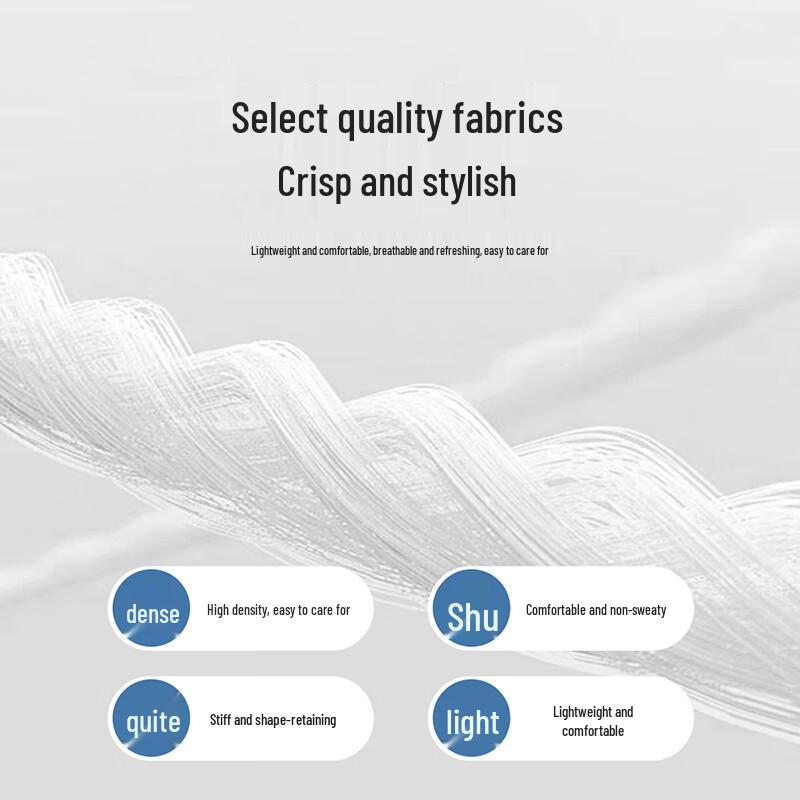 Select quality fabrics
Crisp and stylish

Lightweight and comfortable, breathable and refreshing, easy to care for

dense
High density, easy to care for

Shu
Comfortable and non-sweaty

quite
Stiff and shape-retaining

light
Lightweight and comfortable